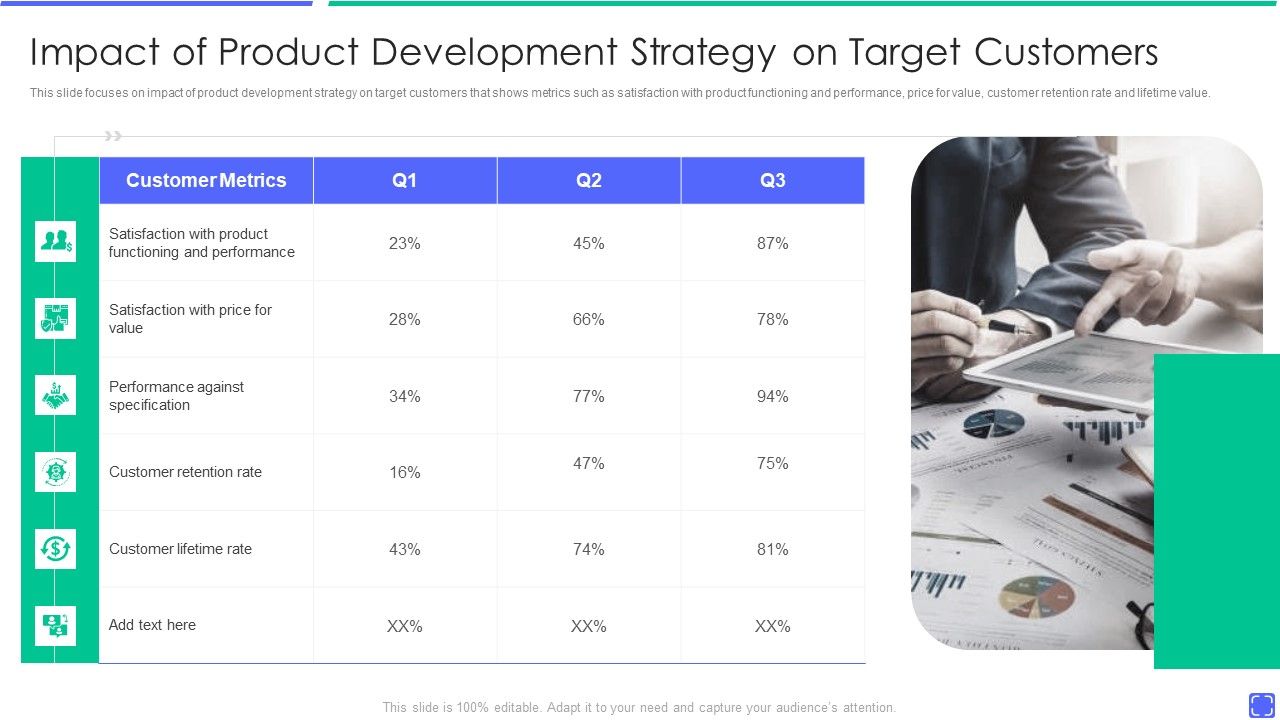 Impact of Product Development Strategy on Target Customers

This slide focuses on impact of product development strategy on target customers that shows metrics such as satisfaction with product functioning and performance, price for value, customer retention rate and lifetime value.

| Customer Metrics | Q1 | Q2 | Q3 |
|---|---|---|---|
| Satisfaction with product functioning and performance | 23% | 45% | 87% |
| Satisfaction with price for value | 28% | 66% | 78% |
| Performance against specification | 34% | 77% | 94% |
| Customer retention rate | 16% | 47% | 75% |
| Customer lifetime rate | 43% | 74% | 81% |
| Add text here | XX% | XX% | XX% |

This slide is 100% editable. Adapt it to your need and capture your audience's attention.